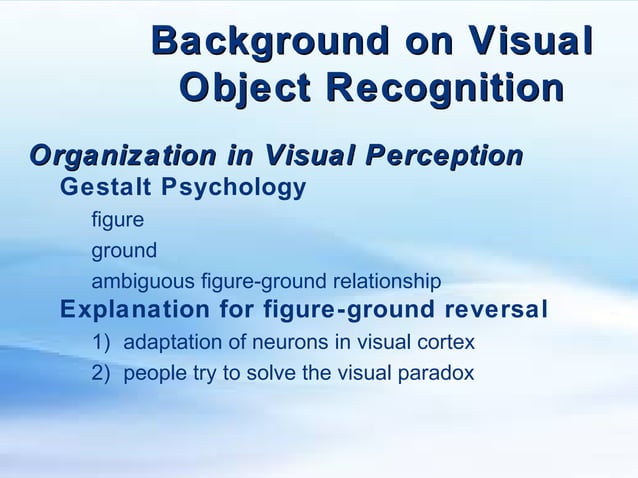 Background on Visual Object Recognition

Organization in Visual Perception

Gestalt Psychology

figure

ground

ambiguous figure-ground relationship

Explanation for figure-ground reversal

1) adaptation of neurons in visual cortex

2) people try to solve the visual paradox